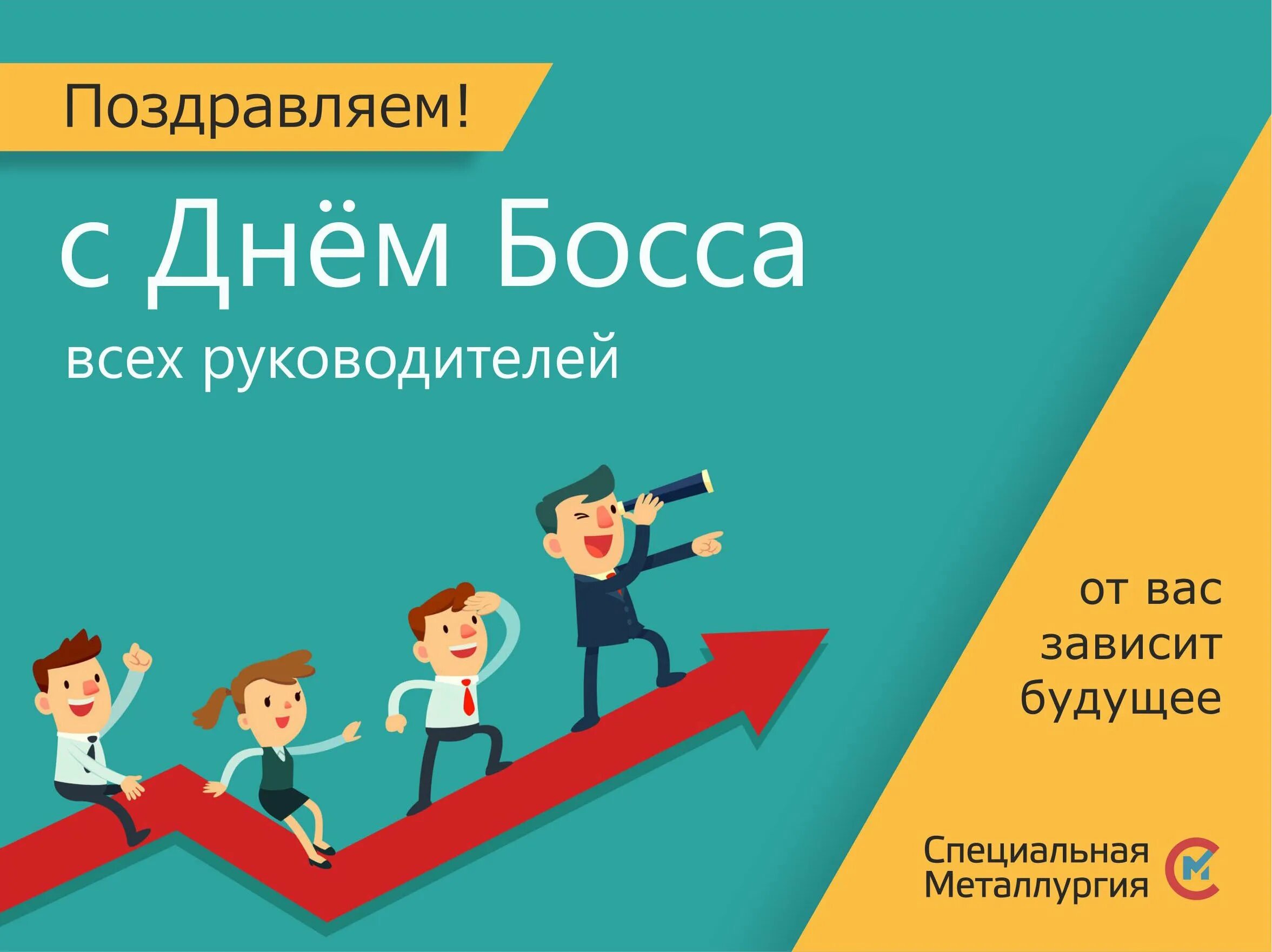 Поздравляем!

с Днём Босса

всех руководителей

от вас зависит будущее

Специальная Металлургия

СМ